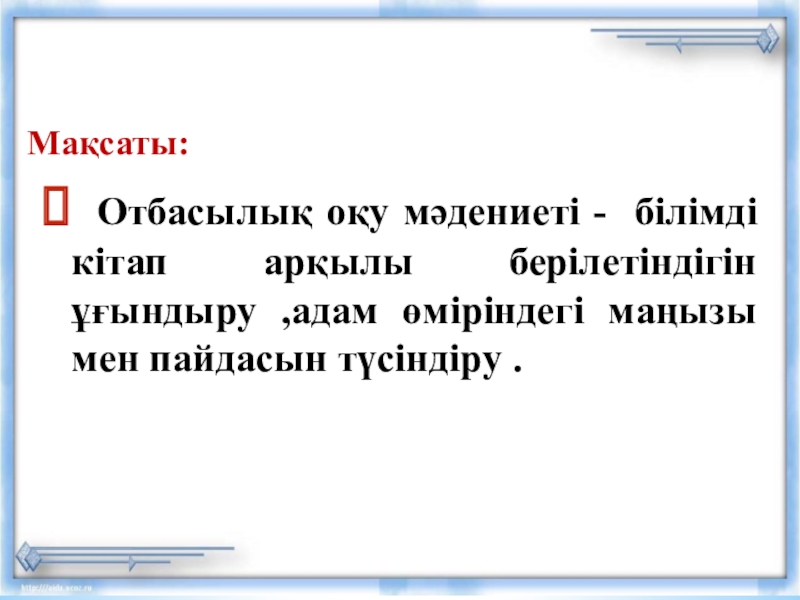 Мақсаты:

Отбасылық оқу мәдениеті - білімді кітап арқылы берілетіндігін ұғындыру ,адам өміріндегі маңызы мен пайдасын түсіндіру .

http://aida.ucoz.ru